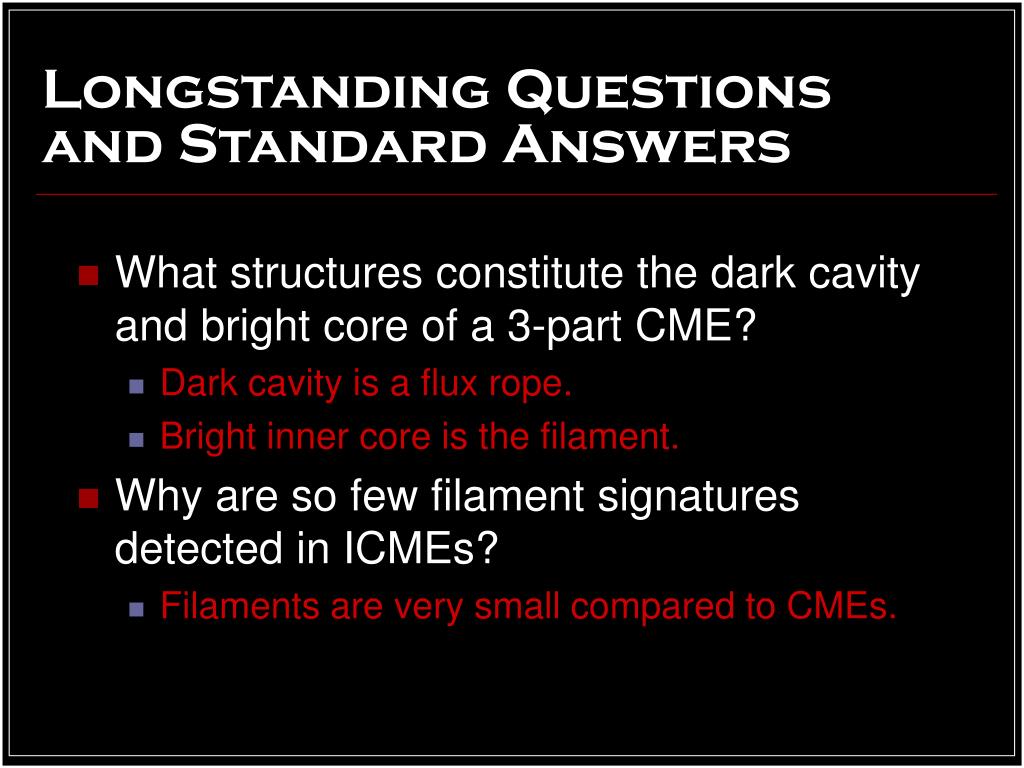 Longstanding Questions and Standard Answers

What structures constitute the dark cavity and bright core of a 3-part CME?

Dark cavity is a flux rope.

Bright inner core is the filament.

Why are so few filament signatures detected in ICMEs?

Filaments are very small compared to CMEs.